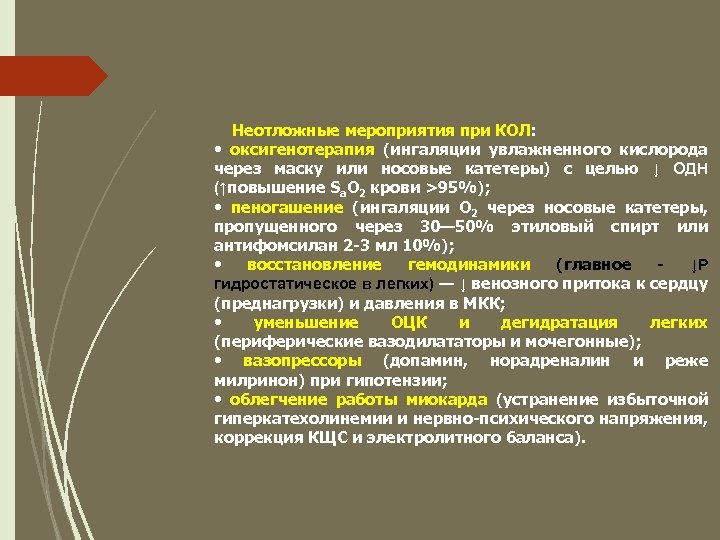 Неотложные мероприятия при КОЛ:
• оксигенотерапия (ингаляции увлажненного кислорода через маску или носовые катетеры) с целью ↓ ОДН (↑повышение $S_aO_2$ крови >95%);
• пеногашение (ингаляции $O_2$ через носовые катетеры, пропущенного через 30—50% этиловый спирт или антифомсилан 2-3 мл 10%);
• восстановление гемодинамики (главное - ↓Р гидростатическое в легких) — ↓ венозного притока к сердцу (преднагрузки) и давления в МКК;
• уменьшение ОЦК и дегидратация легких (периферические вазодилататоры и мочегонные);
• вазопрессоры (допамин, норадреналин и реже милринон) при гипотензии;
• облегчение работы миокарда (устранение избыточной гиперкатехолинемии и нервно-психического напряжения, коррекция КЩС и электролитного баланса).